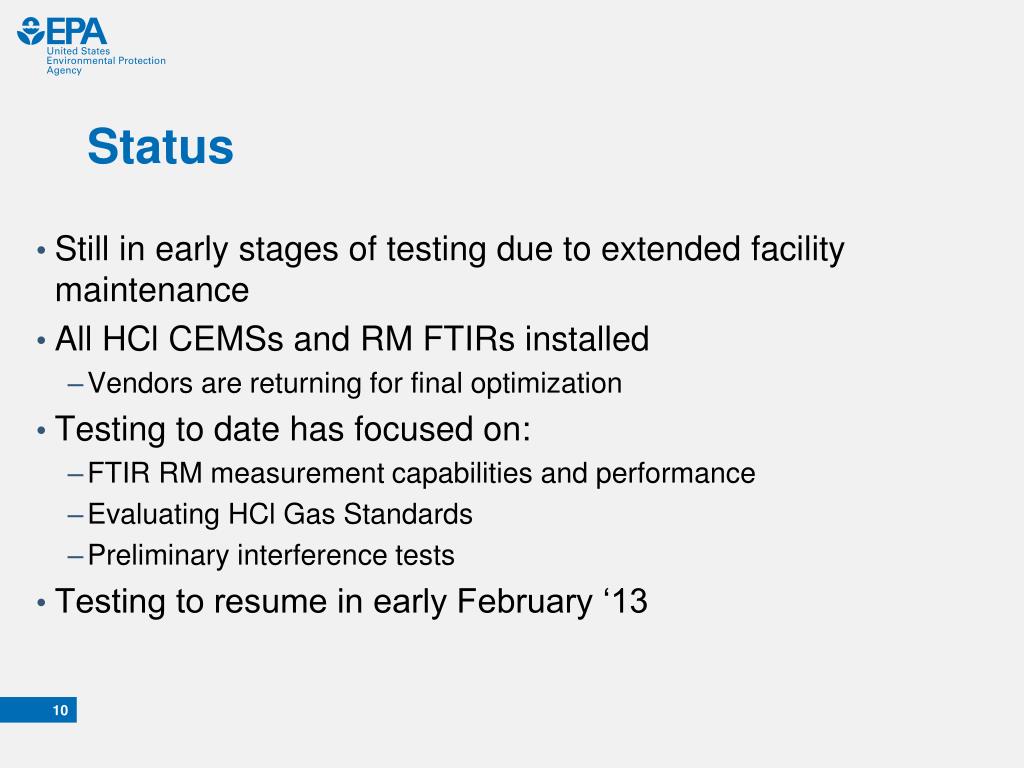 EPA
United States Environmental Protection Agency

Status

• Still in early stages of testing due to extended facility maintenance
• All HCl CEMSs and RM FTIRs installed
– Vendors are returning for final optimization
• Testing to date has focused on:
– FTIR RM measurement capabilities and performance
– Evaluating HCl Gas Standards
– Preliminary interference tests
• Testing to resume in early February ‘13

10